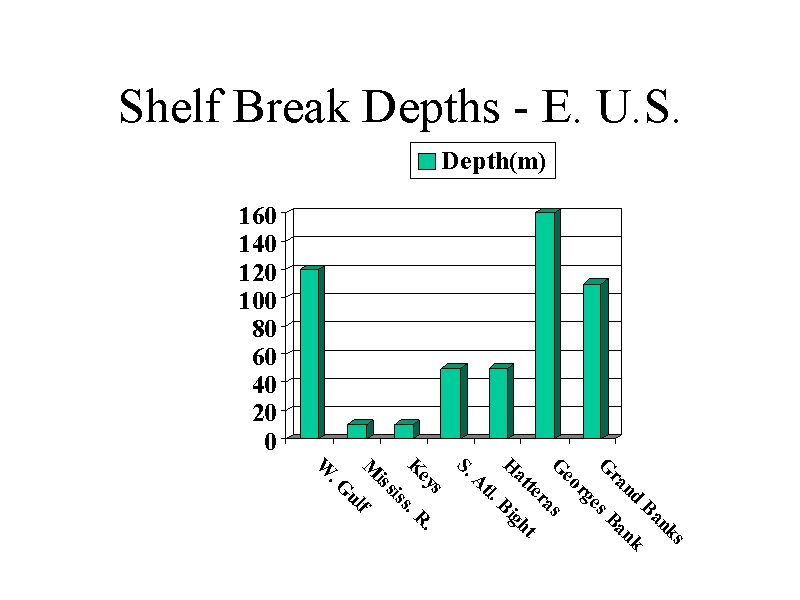 Shelf Break Depths - E. U.S.

Depth(m)

160
140
120
100
80
60
40
20
0

W. Gulf
Mississ. R.
Keys
S. Atl. Bight
Hatteras
Georges Bank
Grand Banks